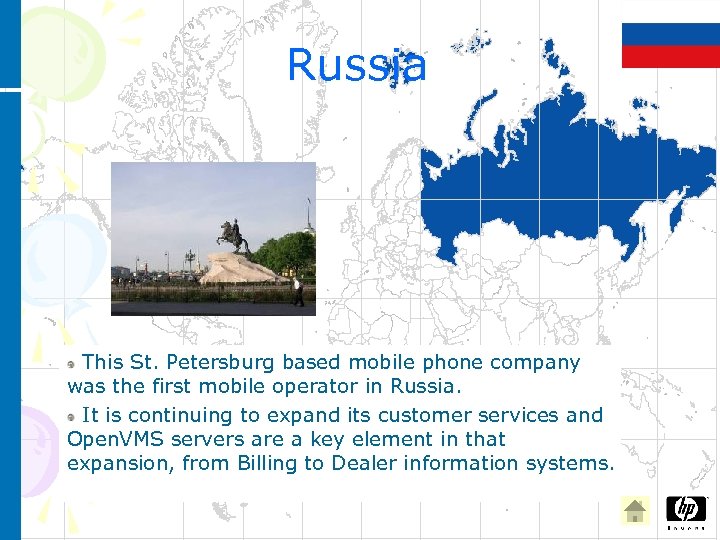 Russia

This St. Petersburg based mobile phone company was the first mobile operator in Russia.

It is continuing to expand its customer services and OpenVMS servers are a key element in that expansion, from Billing to Dealer information systems.

hp
invent